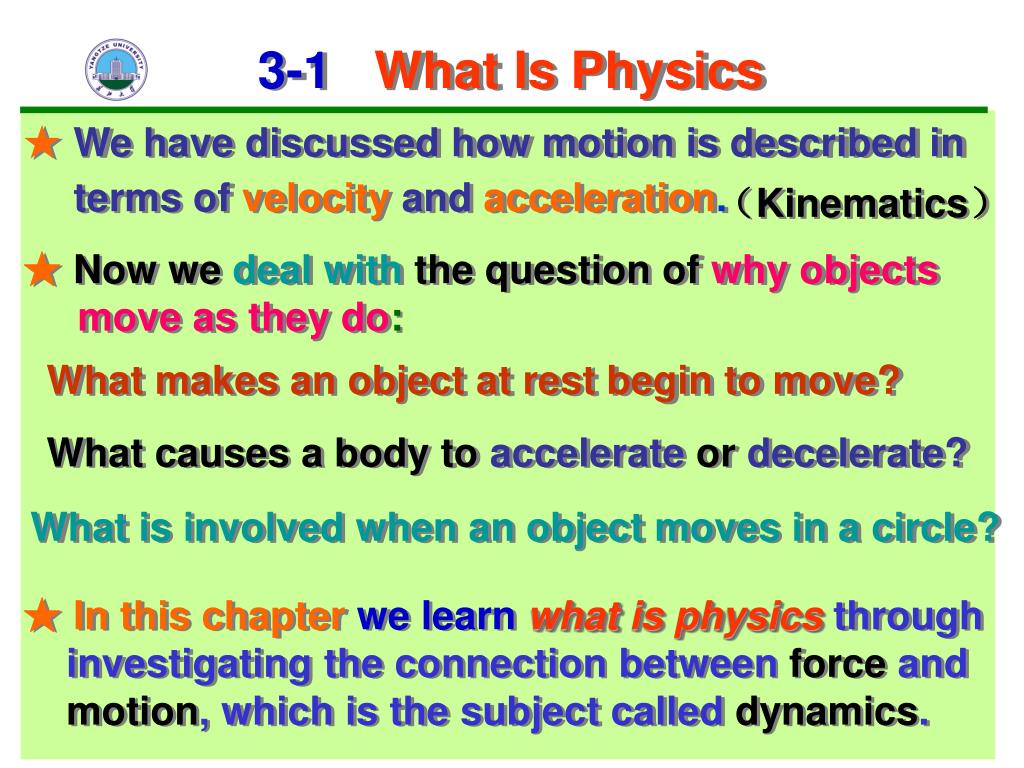 YANGTZE UNIVERSITY

3-1 What Is Physics

★ We have discussed how motion is described in terms of velocity and acceleration.（Kinematics）

★ Now we deal with the question of why objects move as they do:

What makes an object at rest begin to move?

What causes a body to accelerate or decelerate?

What is involved when an object moves in a circle?

★ In this chapter we learn what is physics through investigating the connection between force and motion, which is the subject called dynamics.